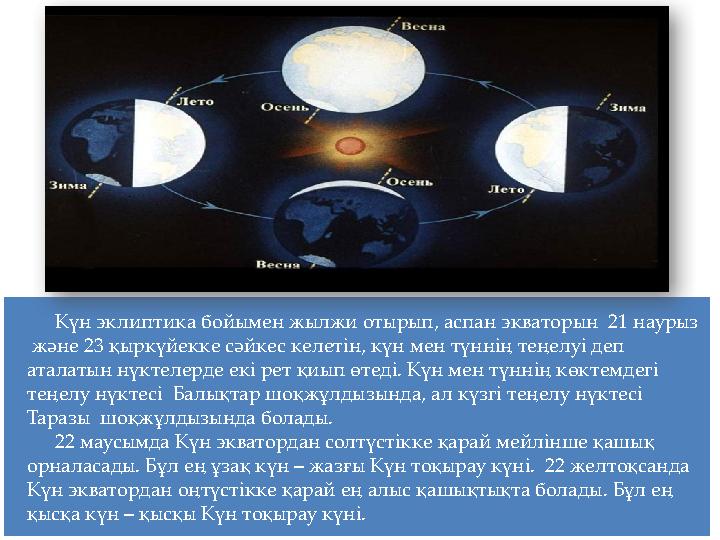 Весна

Лето

Осень

Зима

Зима

Осень

Лето

Весна

Күн эклиптика бойымен жылжи отырып, аспан экваторын 21 наурыз және 23 қыркүйекке сәйкес келетін, күн мен түннің теңелуі деп аталатын нүктелерде екі рет қиып өтеді. Күн мен түннің көктемдегі теңелу нүктесі Балықтар шоқжұлдызында, ал күзгі теңелу нүктесі Таразы шоқжұлдызында болады.

22 маусымда Күн экватордан солтүстікке қарай мейлінше қашық орналасады. Бұл ең ұзақ күн – жазғы Күн тоқырау күні. 22 желтоқсанда Күн экватордан оңтүстікке қарай ең алыс қашықтықта болады. Бұл ең қысқа күн – қысқы Күн тоқырау күні.